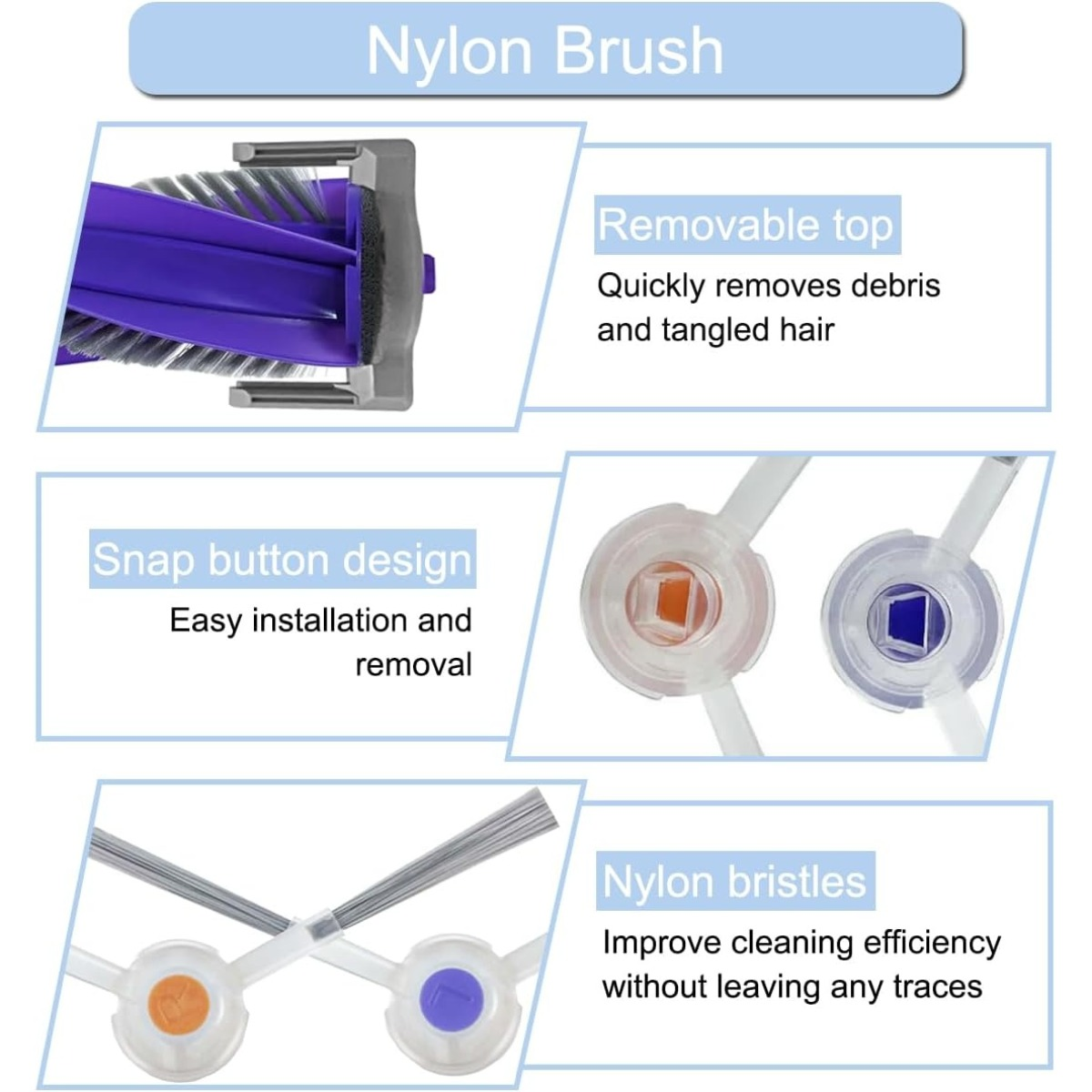 Nylon Brush

Removable top

Quickly removes debris and tangled hair

Snap button design

Easy installation and removal

Nylon bristles

Improve cleaning efficiency without leaving any traces